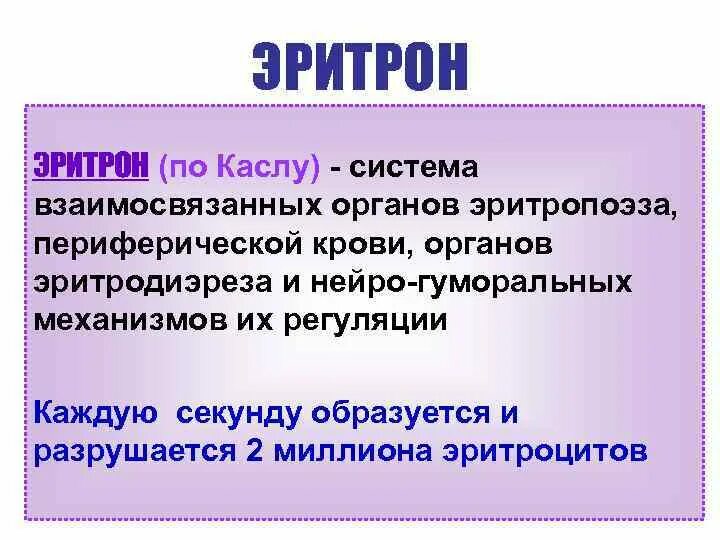 ЭРИТРОН

ЭРИТРОН (по Каслу) - система взаимосвязанных органов эритропоэза, периферической крови, органов эритродиэреза и нейро-гуморальных механизмов их регуляции

Каждую секунду образуется и разрушается 2 миллиона эритроцитов